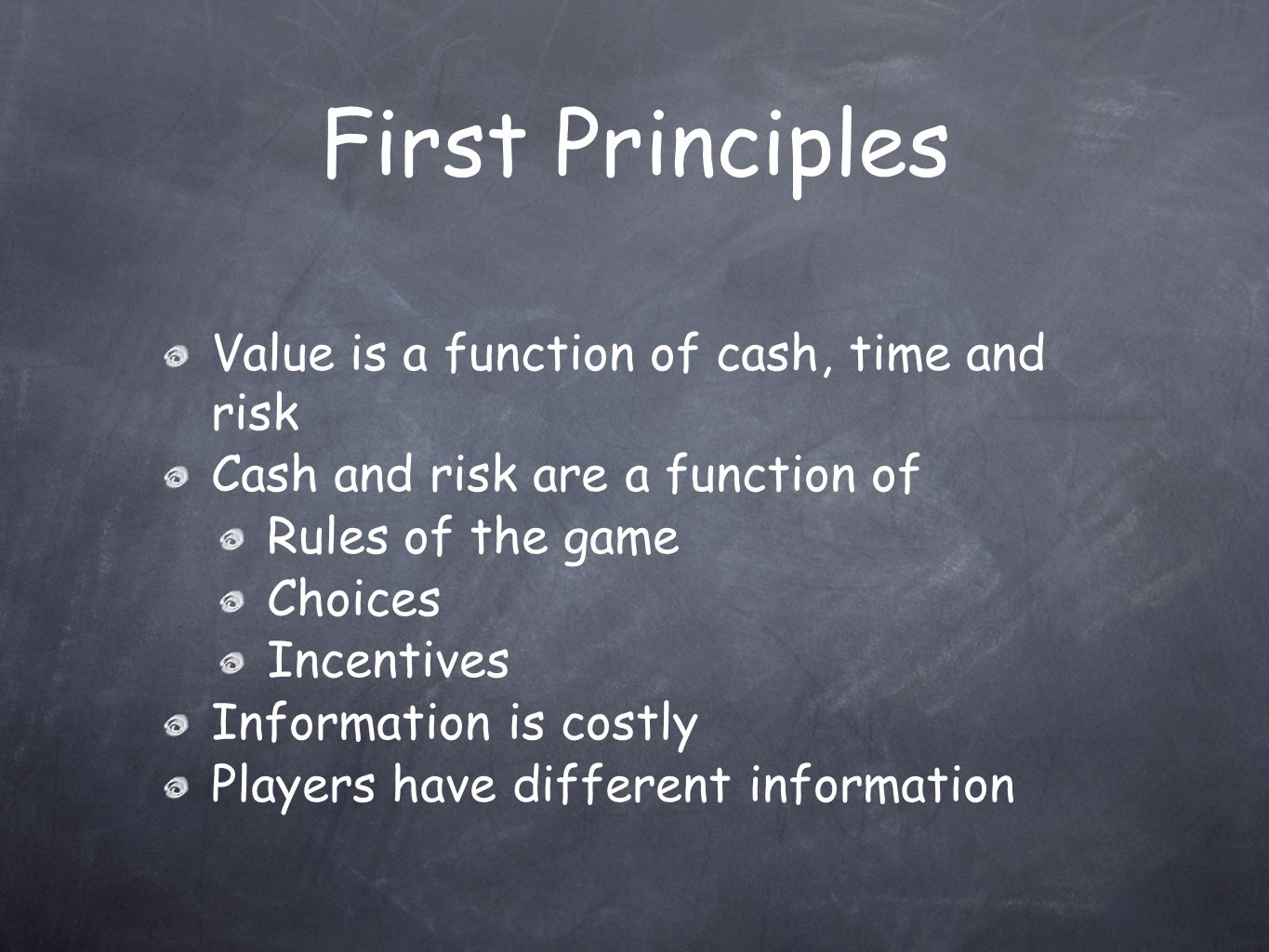 First Principles

Value is a function of cash, time and risk

Cash and risk are a function of

Rules of the game

Choices

Incentives

Information is costly

Players have different information